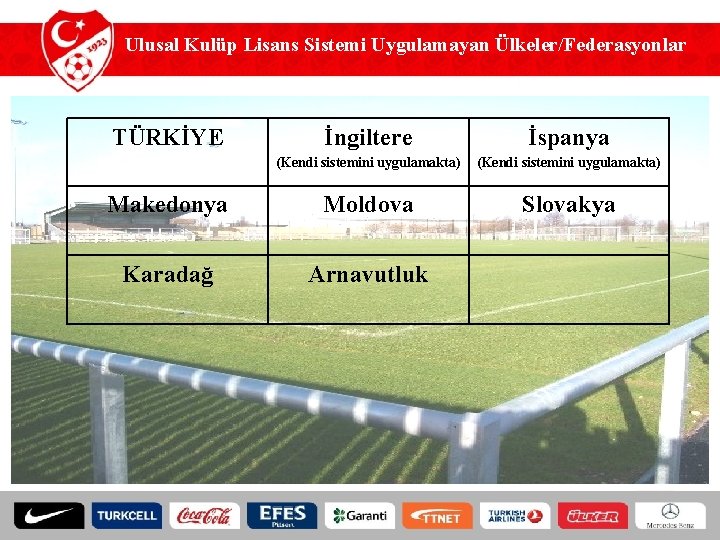 1923

Ulusal Kulüp Lisans Sistemi Uygulamayan Ülkeler/Federasyonlar

| TÜRKİYE | İngiltere (Kendi sistemini uygulamakta) | İspanya (Kendi sistemini uygulamakta) |
|---|---|---|
| Makedonya | Moldova | Slovakya |
| Karadağ | Arnavutluk | |

TURKCELL Coca-Cola EFES Pilsen Garanti TTNET TURKISH AIRLINES ÜLKER Mercedes-Benz